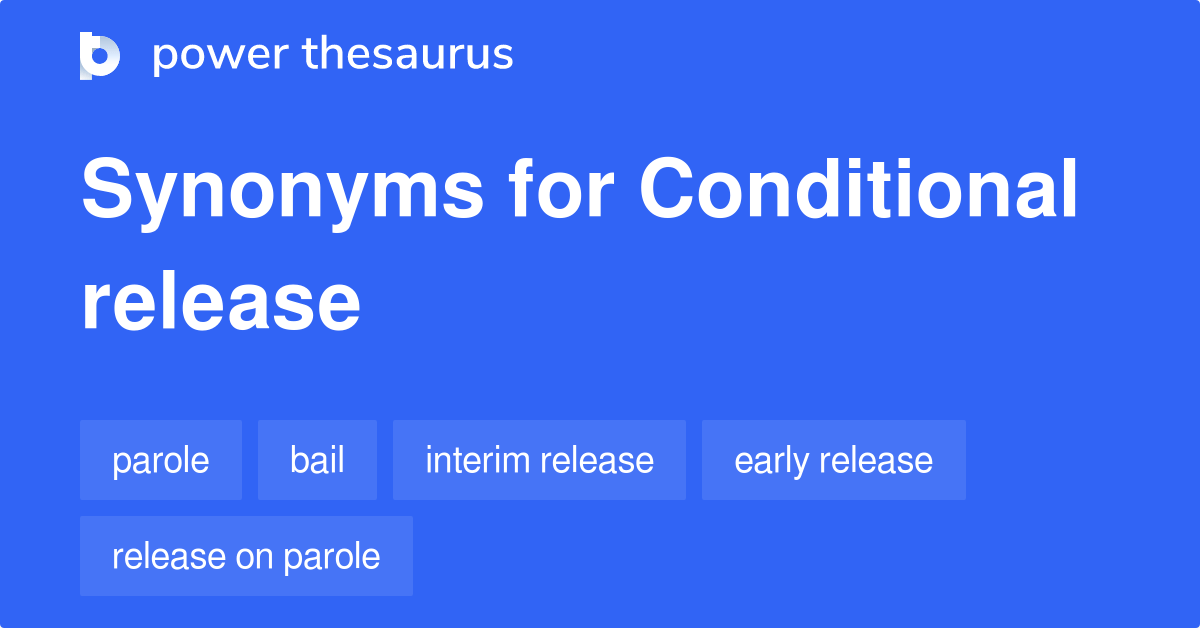 power thesaurus

Synonyms for Conditional release

parole

bail

interim release

early release

release on parole